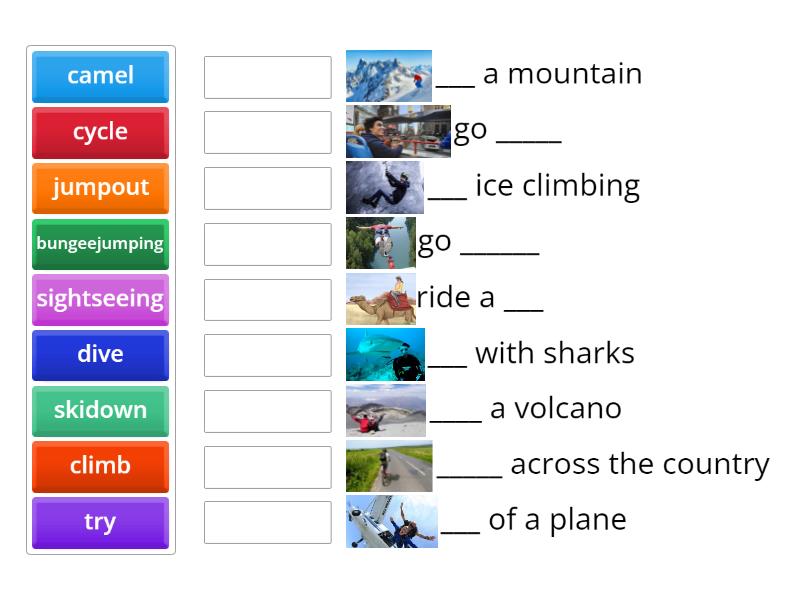 camel
cycle
jumpout
bungeejumping
sightseeing
dive
skidown
climb
try

___ a mountain
go _____
___ ice climbing
go ______
ride a ___
___ with sharks
____ a volcano
_____ across the country
___ of a plane